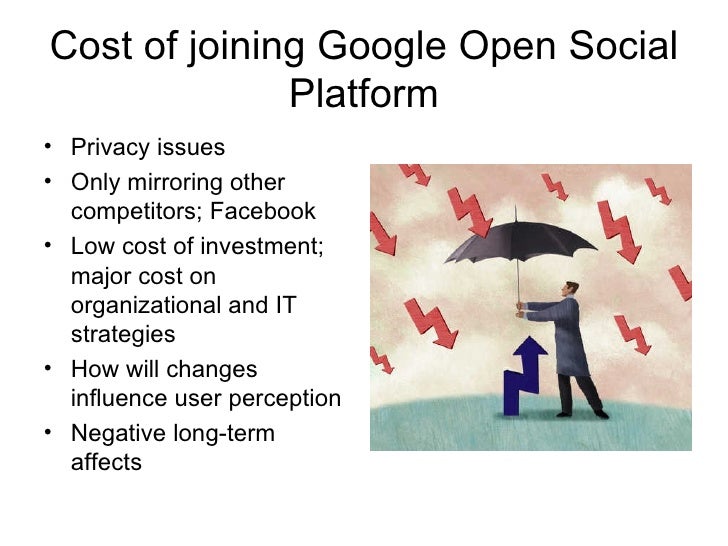 Cost of joining Google Open Social Platform

• Privacy issues
• Only mirroring other competitors; Facebook
• Low cost of investment; major cost on organizational and IT strategies
• How will changes influence user perception
• Negative long-term affects